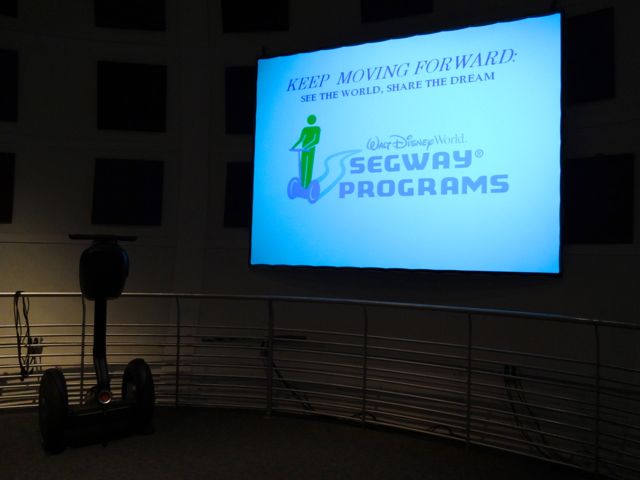 KEEP MOVING FORWARD:
SEE THE WORLD, SHARE THE DREAM

Walt Disney World.
SEGWAY®
PROGRAMS